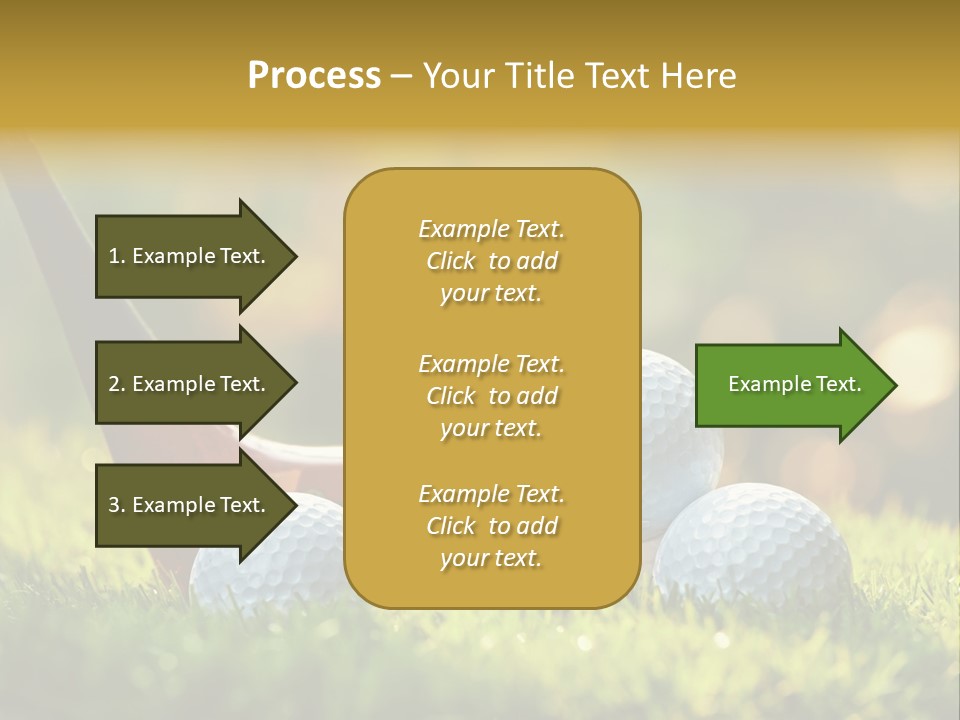 Process – Your Title Text Here

1. Example Text.

2. Example Text.

3. Example Text.

Example Text. Click to add your text.

Example Text. Click to add your text.

Example Text. Click to add your text.

Example Text.